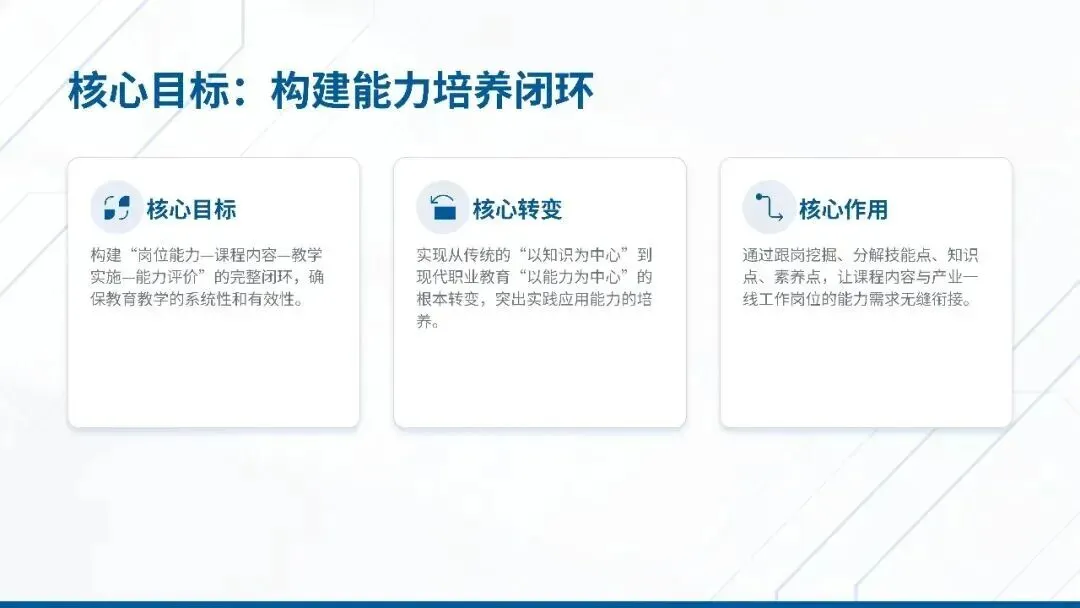 核心目标：构建能力培养闭环

核心目标

构建“岗位能力—课程内容—教学实施—能力评价”的完整闭环，确保教育教学的系统性和有效性。

核心转变

实现从传统的“以知识为中心”到现代职业教育“以能力为中心”的根本转变，突出实践应用能力的培养。

核心作用

通过跟岗挖掘、分解技能点、知识点、素养点，让课程内容与产业一线工作岗位的能力需求无缝衔接。